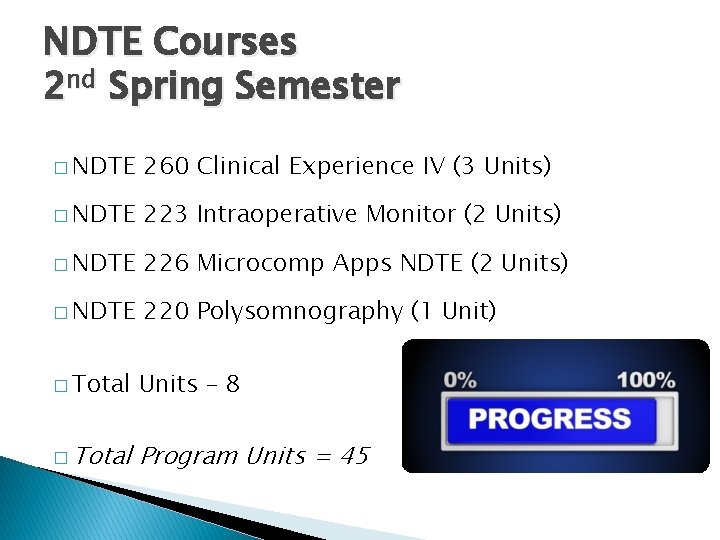 NDTE Courses
2nd Spring Semester

□ NDTE 260 Clinical Experience IV (3 Units)

□ NDTE 223 Intraoperative Monitor (2 Units)

□ NDTE 226 Microcomp Apps NDTE (2 Units)

□ NDTE 220 Polysomnography (1 Unit)

□ Total Units – 8

□ Total Program Units = 45

0%
100%
PROGRESS